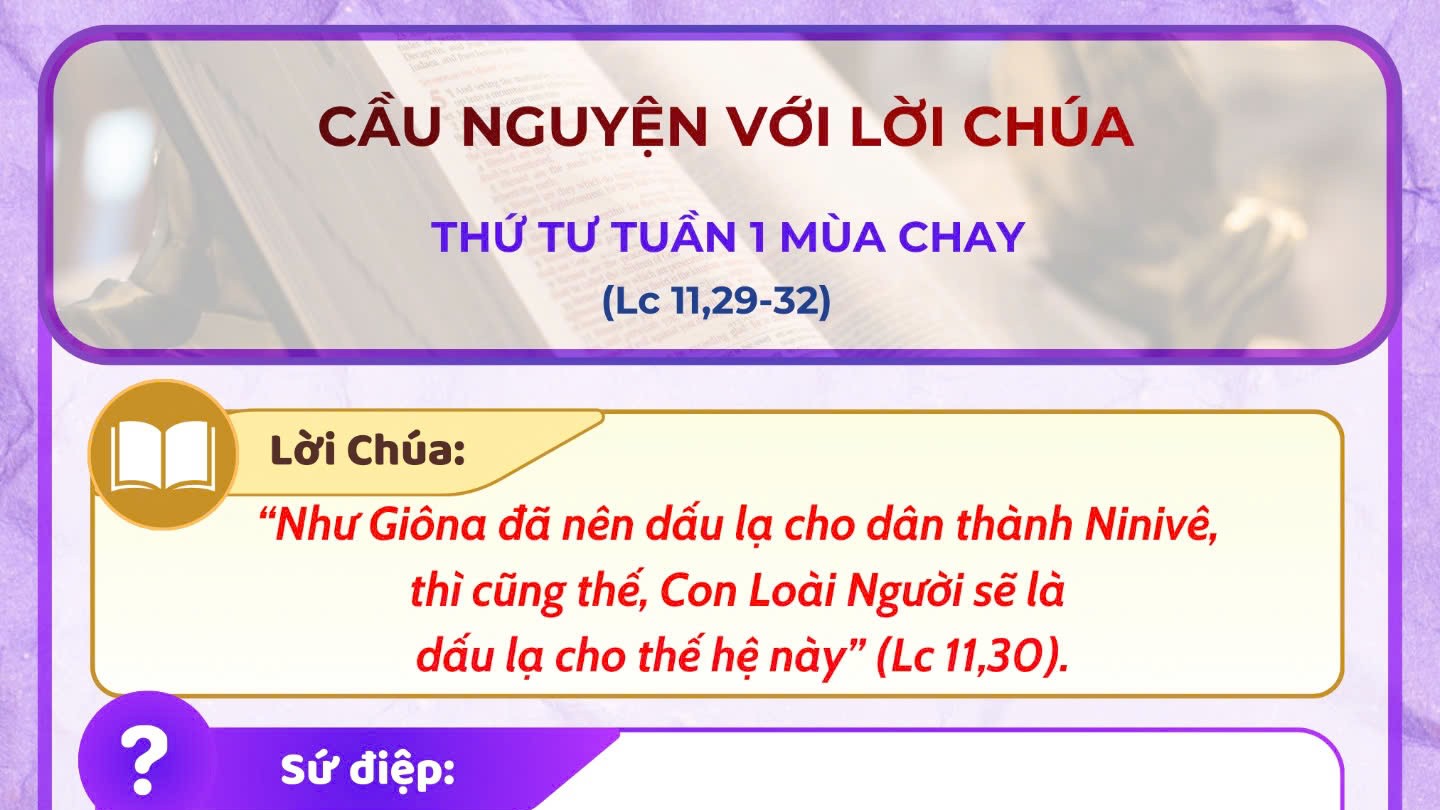 CẦU NGUYỆN VỚI LỜI CHÚA

THỨ TƯ TUẦN 1 MÙA CHAY

(Lc 11,29-32)

Lời Chúa:

“Như Giôna đã nên dấu lạ cho dân thành Ninivê, thì cũng thế, Con Loài Người sẽ là dấu lạ cho thế hệ này” (Lc 11,30).

?

Sứ điệp: